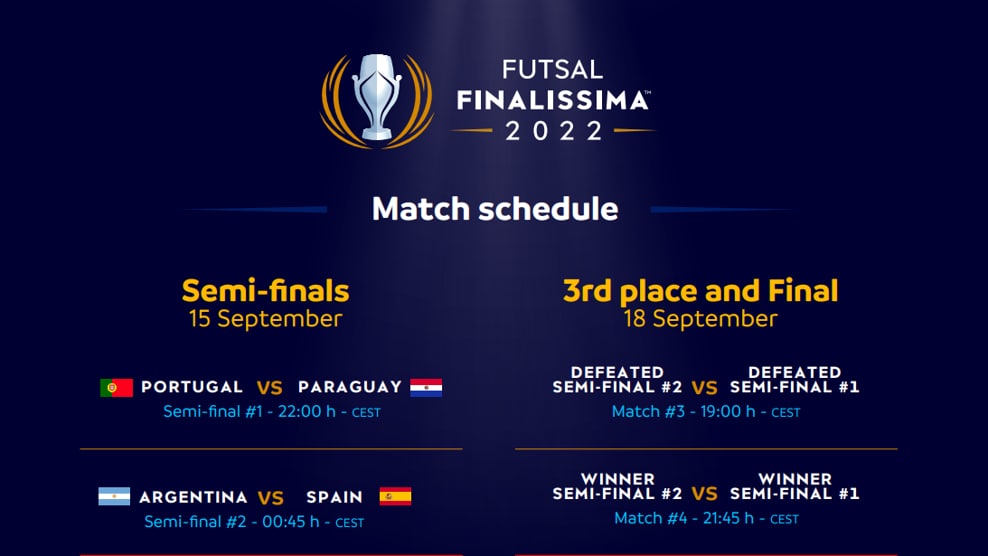 FUTSAL
FINALISSIMA™
2022

Match schedule

Semi-finals
15 September

PORTUGAL VS PARAGUAY
Semi-final #1 - 22:00 h - CEST

ARGENTINA VS SPAIN
Semi-final #2 - 00:45 h - CEST

3rd place and Final
18 September

DEFEATED SEMI-FINAL #2 VS DEFEATED SEMI-FINAL #1
Match #3 - 19:00 h - CEST

WINNER SEMI-FINAL #2 VS WINNER SEMI-FINAL #1
Match #4 - 21:45 h - CEST